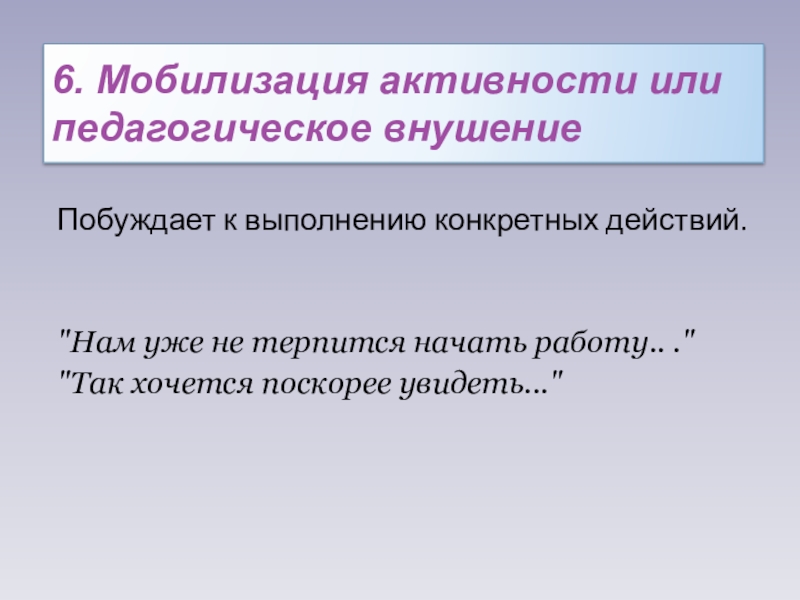 6. Мобилизация активности или педагогическое внушение

Побуждает к выполнению конкретных действий.

"Нам уже не терпится начать работу.. ."
"Так хочется поскорее увидеть..."